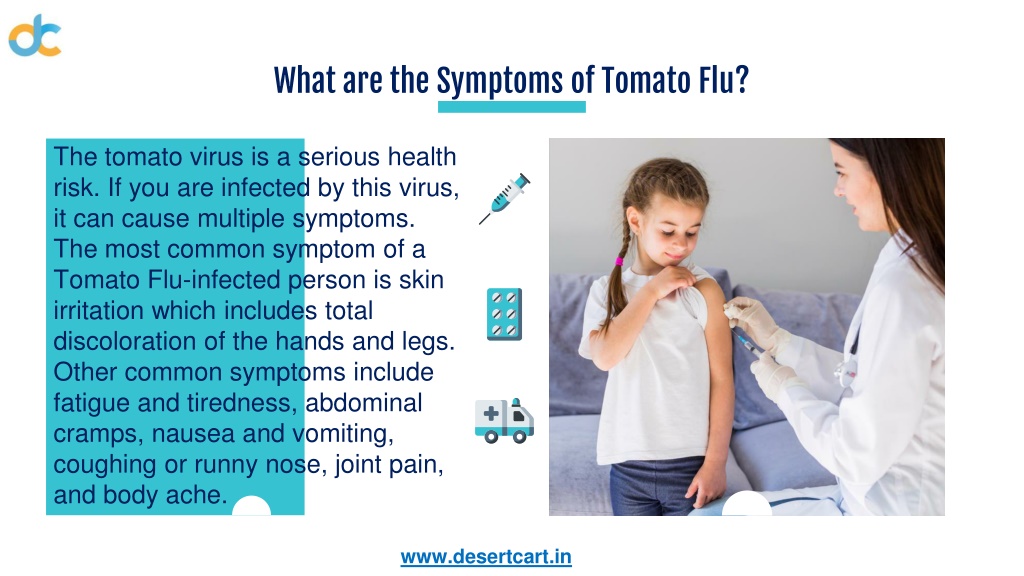 What are the Symptoms of Tomato Flu?

The tomato virus is a serious health risk. If you are infected by this virus, it can cause multiple symptoms. The most common symptom of a Tomato Flu-infected person is skin irritation which includes total discoloration of the hands and legs. Other common symptoms include fatigue and tiredness, abdominal cramps, nausea and vomiting, coughing or runny nose, joint pain, and body ache.

www.desertcart.in